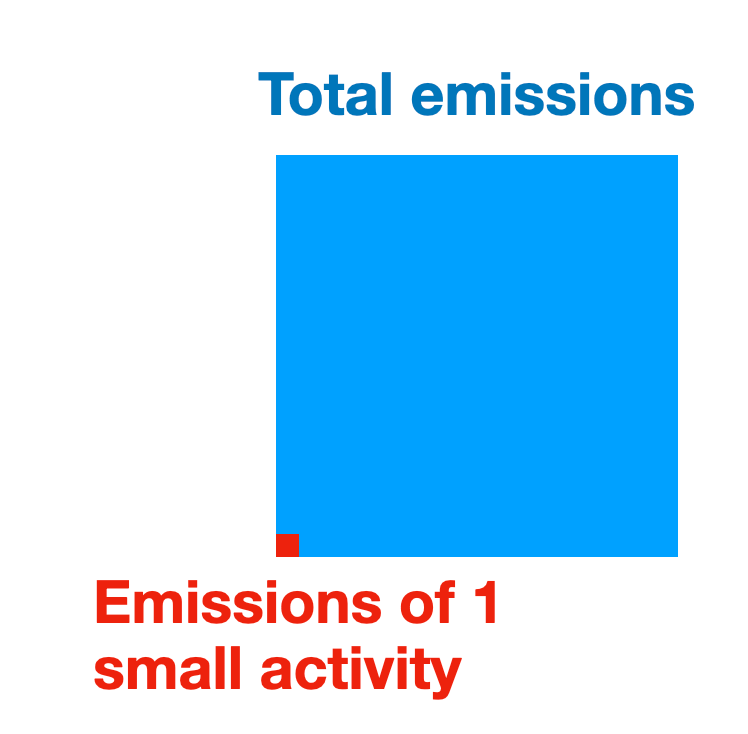 Total emissions

Emissions of 1 small activity